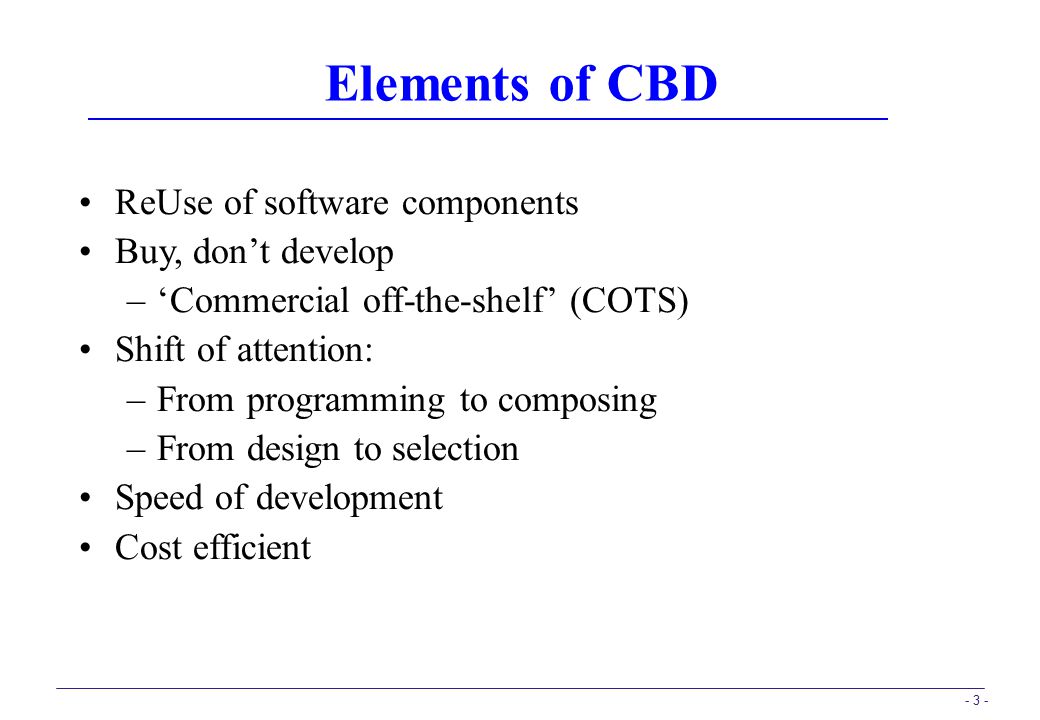 Elements of CBD

• ReUse of software components
• Buy, don’t develop
– ‘Commercial off-the-shelf’ (COTS)
• Shift of attention:
– From programming to composing
– From design to selection
• Speed of development
• Cost efficient

- 3 -